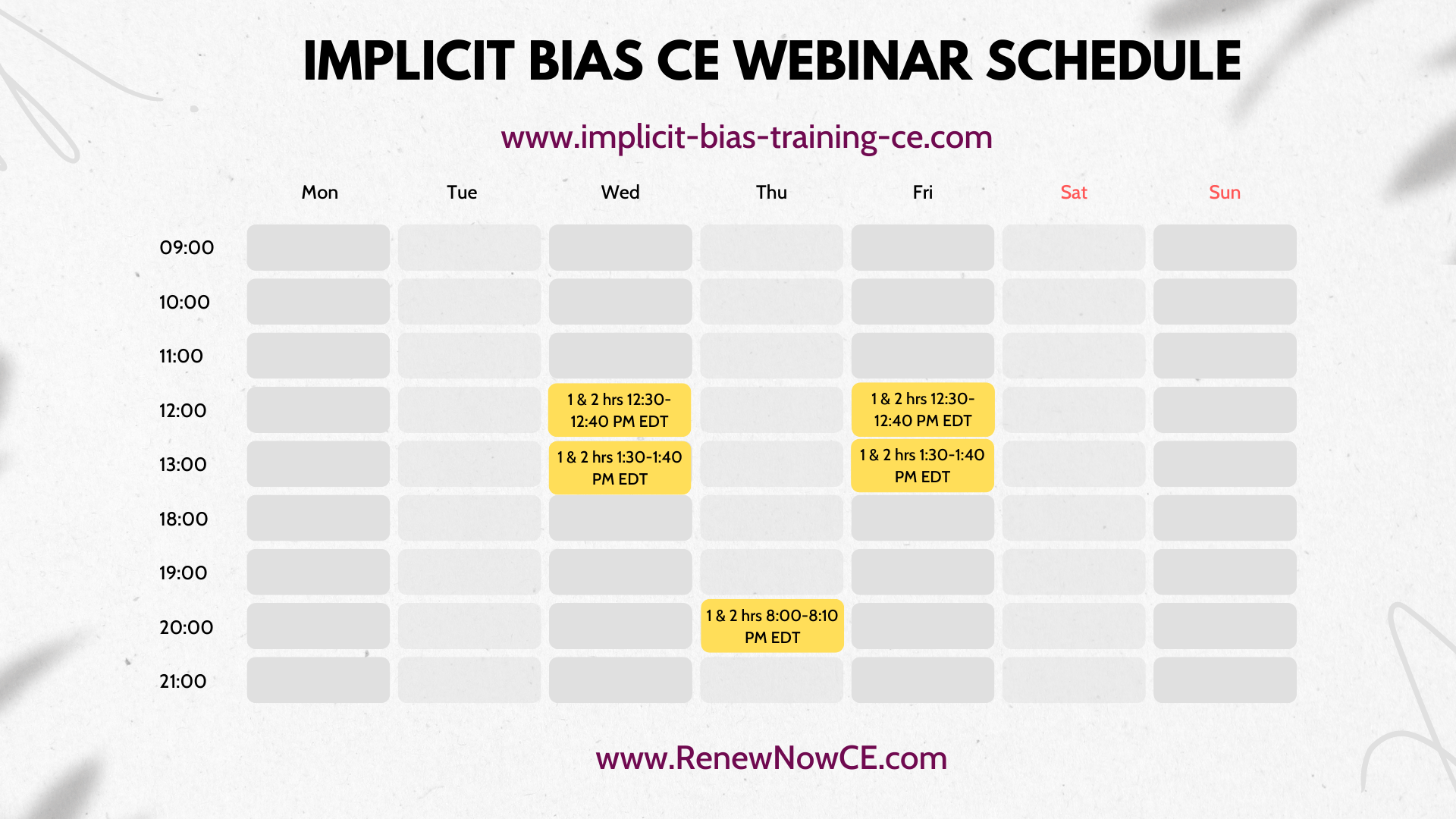 IMPLICIT BIAS CE WEBINAR SCHEDULE

www.implicit-bias-training-ce.com

| | Mon | Tue | Wed | Thu | Fri | Sat | Sun |
|---|---|---|---|---|---|---|---|
| 09:00 | | | | | | | |
| 10:00 | | | | | | | |
| 11:00 | | | | | | | |
| 12:00 | | | 1 & 2 hrs 12:30-12:40 PM EDT | | 1 & 2 hrs 12:30-12:40 PM EDT | | |
| 13:00 | | | 1 & 2 hrs 1:30-1:40 PM EDT | | 1 & 2 hrs 1:30-1:40 PM EDT | | |
| 18:00 | | | | | | | |
| 19:00 | | | | | | | |
| 20:00 | | | | 1 & 2 hrs 8:00-8:10 PM EDT | | | |
| 21:00 | | | | | | | |

www.RenewNowCE.com